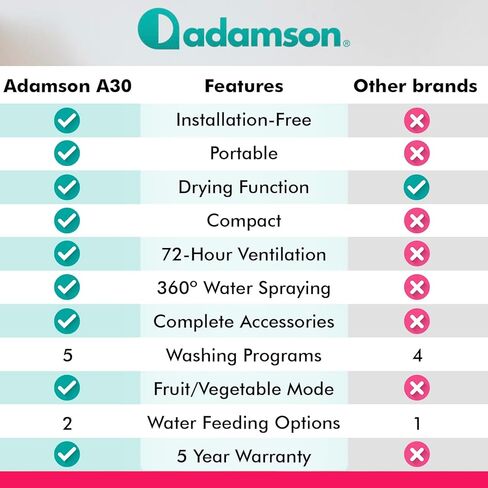 adamson®

| Adamson A30 | Features | Other brands |
|---|---|---|
| ✓ | Installation-Free | ✗ |
| ✓ | Portable | ✗ |
| ✓ | Drying Function | ✓ |
| ✓ | Compact | ✗ |
| ✓ | 72-Hour Ventilation | ✗ |
| ✓ | 360° Water Spraying | ✗ |
| ✓ | Complete Accessories | ✗ |
| 5 | Washing Programs | 4 |
| ✓ | Fruit/Vegetable Mode | ✗ |
| 2 | Water Feeding Options | 1 |
| ✓ | 5 Year Warranty | ✗ |